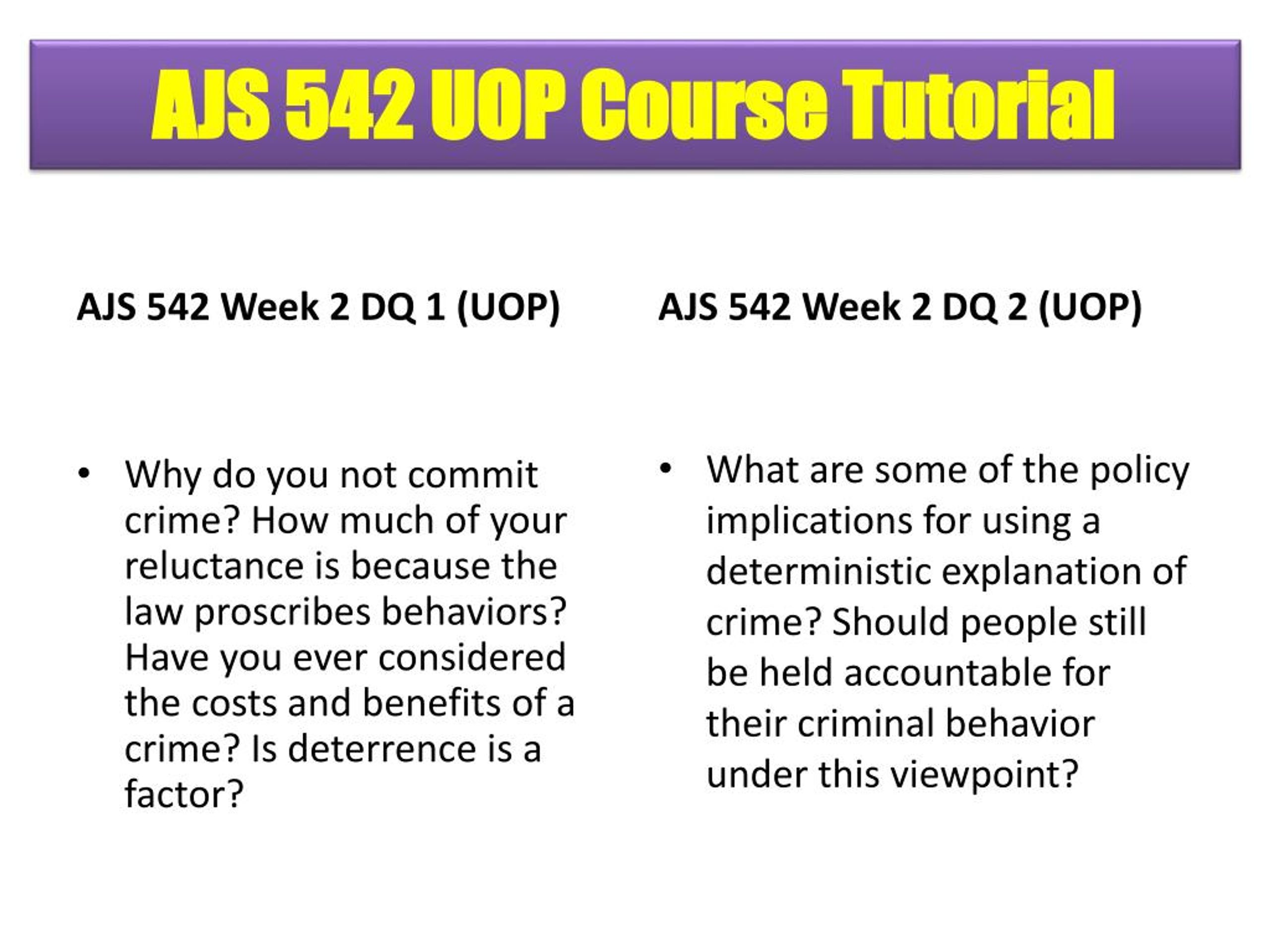 AJS 542 UOP Course Tutorial

AJS 542 Week 2 DQ 1 (UOP)

• Why do you not commit crime? How much of your reluctance is because the law proscribes behaviors? Have you ever considered the costs and benefits of a crime? Is deterrence is a factor?

AJS 542 Week 2 DQ 2 (UOP)

• What are some of the policy implications for using a deterministic explanation of crime? Should people still be held accountable for their criminal behavior under this viewpoint?